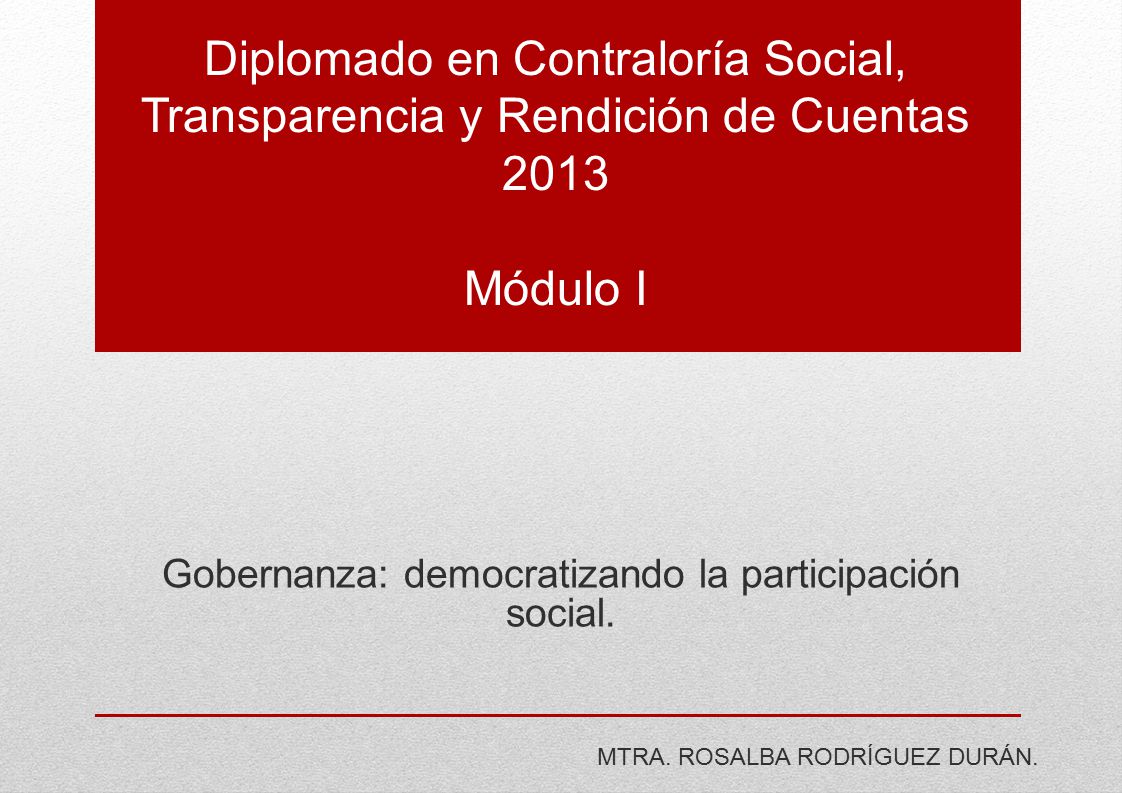 Diplomado en Contraloría Social, Transparencia y Rendición de Cuentas 2013

Módulo I

Gobernanza: democratizando la participación social.

MTRA. ROSALBA RODRÍGUEZ DURÁN.